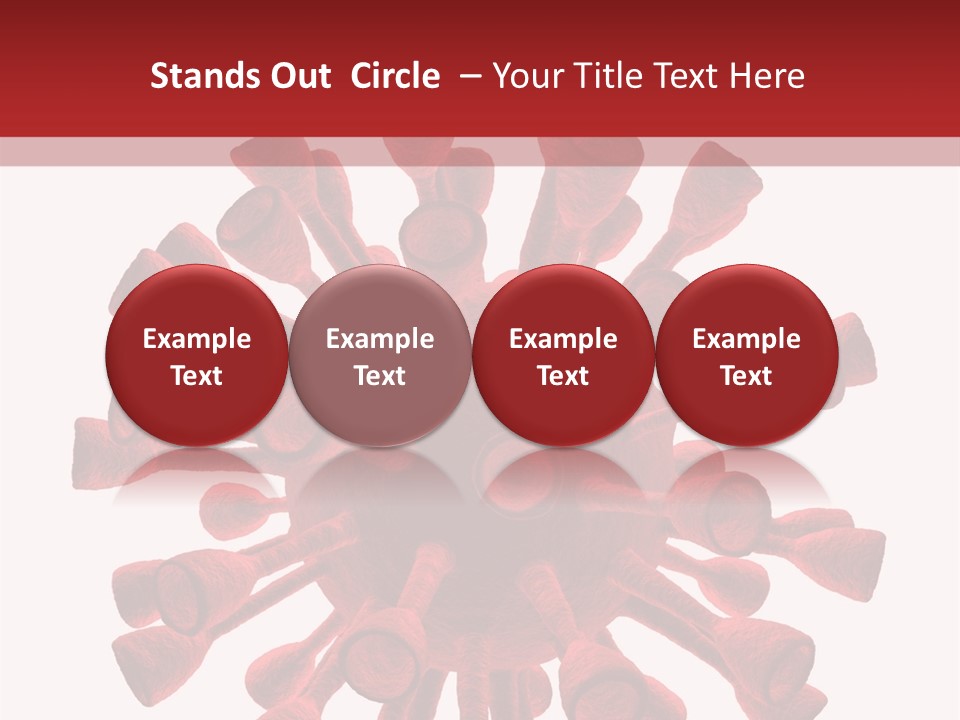 Stands Out Circle – Your Title Text Here

Example Text

Example Text

Example Text

Example Text